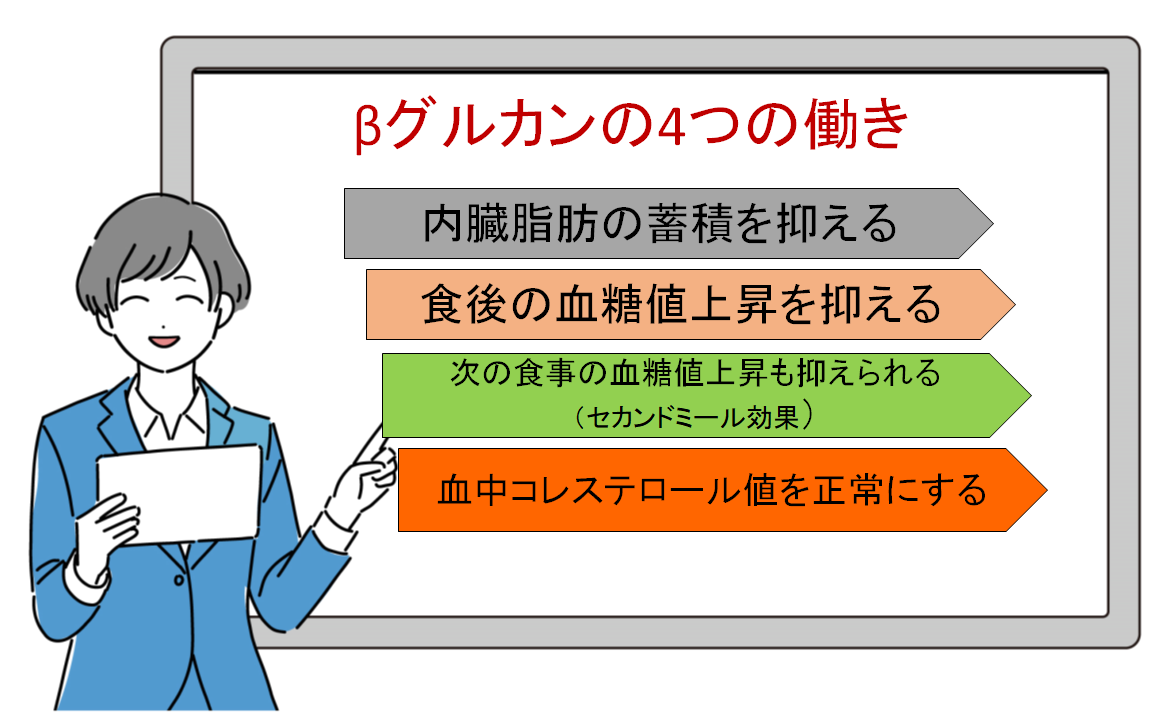 βグルカンの4つの働き

内臓脂肪の蓄積を抑える

食後の血糖値上昇を抑える

次の食事の血糖値上昇も抑えられる
（セカンドミール効果）

血中コレステロール値を正常にする